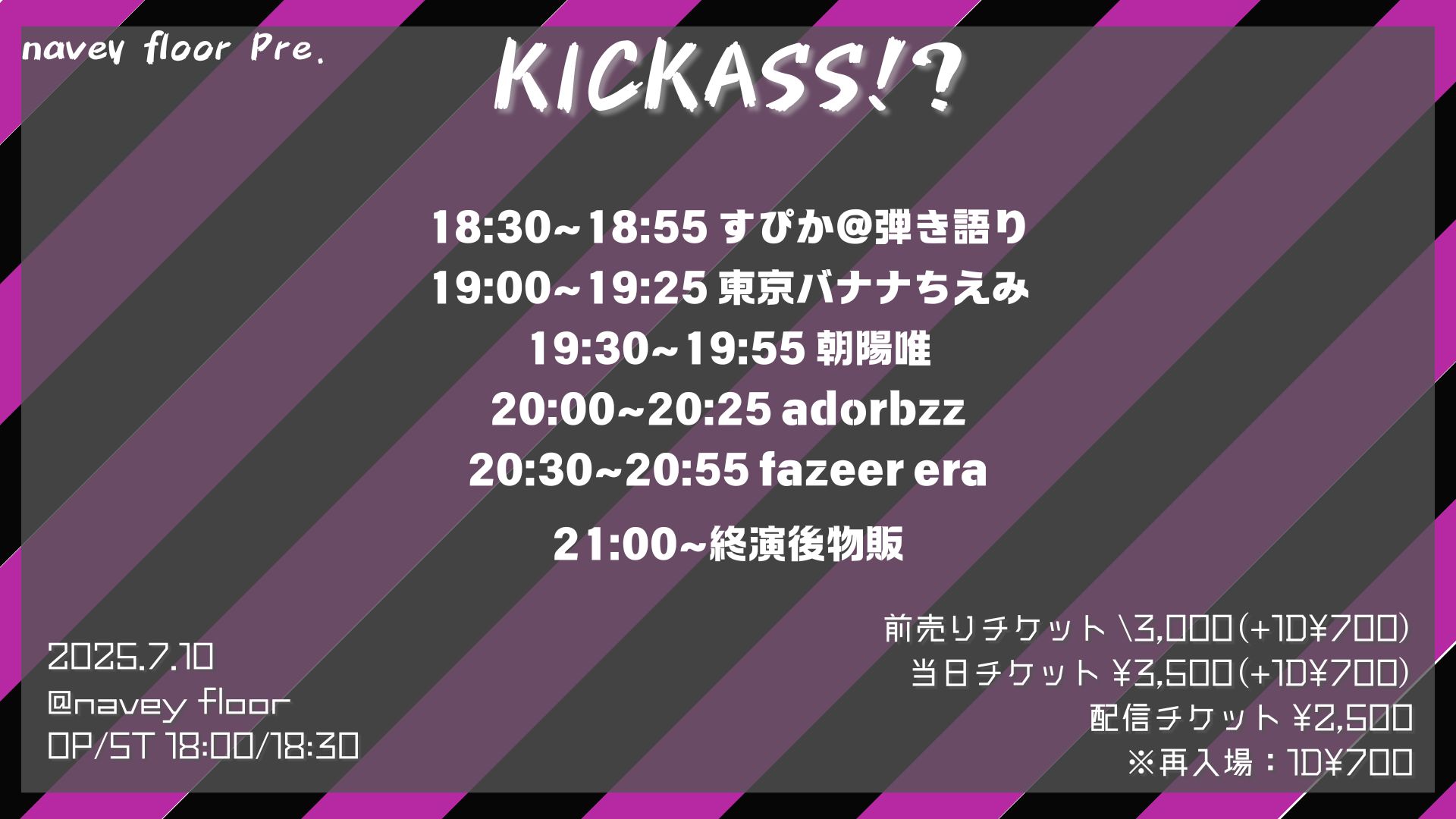 navey floor Pre.

KICKASS!?

18:30~18:55 すぴか@弾き語り
19:00~19:25 東京バナナちえみ
19:30~19:55 朝陽唯
20:00~20:25 adorbzz
20:30~20:55 fazeer era

21:00~終演後物販

2025.7.10
@navey floor
OP/ST 18:00/18:30

前売りチケット \3,000(+1D¥700)
当日チケット ¥3,500(+1D¥700)
配信チケット ¥2,500
※再入場：1D¥700